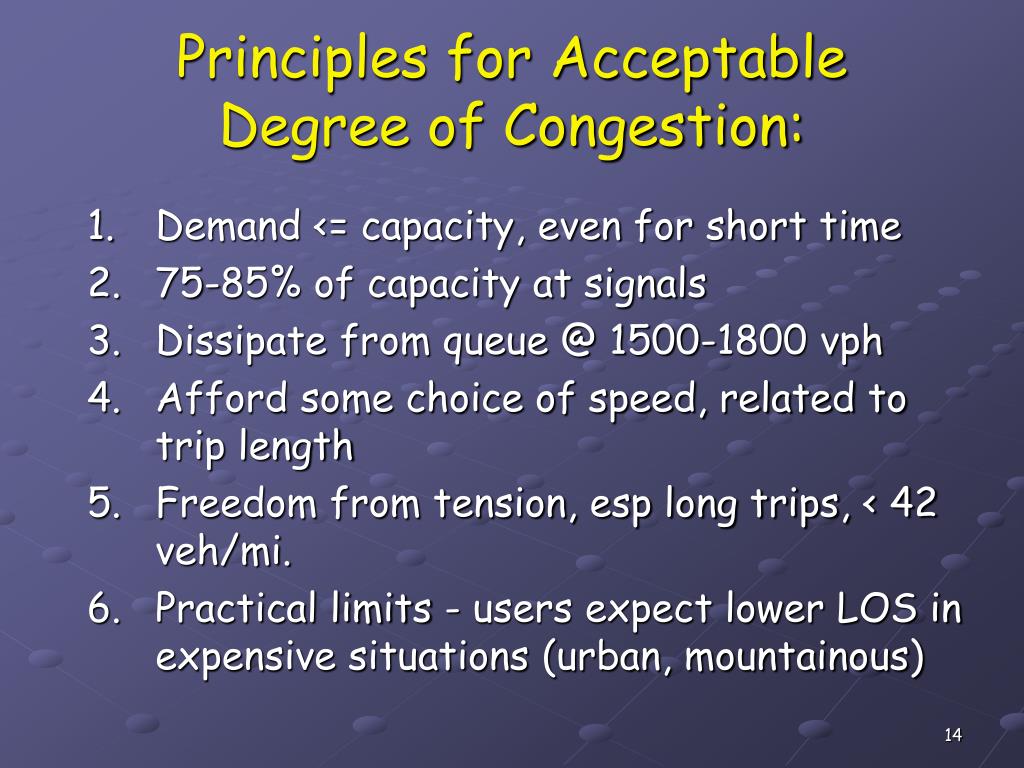 Principles for Acceptable Degree of Congestion:

1. Demand <= capacity, even for short time
2. 75-85% of capacity at signals
3. Dissipate from queue @ 1500-1800 vph
4. Afford some choice of speed, related to trip length
5. Freedom from tension, esp long trips, < 42 veh/mi.
6. Practical limits - users expect lower LOS in expensive situations (urban, mountainous)

14